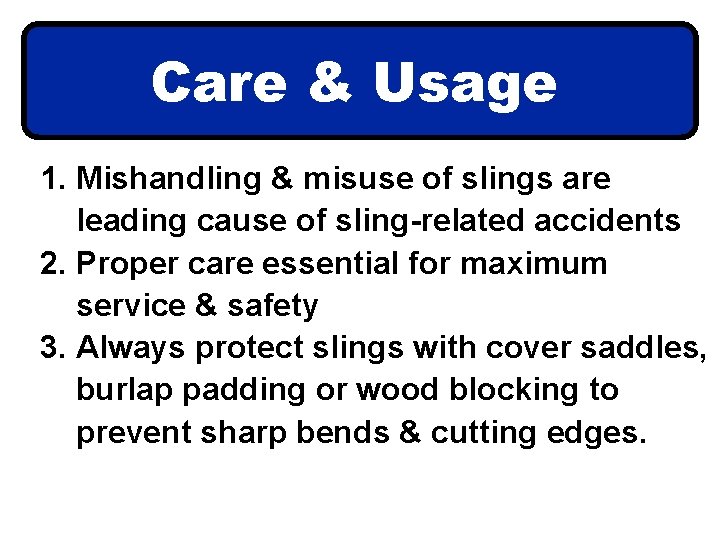 Care & Usage

1. Mishandling & misuse of slings are leading cause of sling-related accidents
2. Proper care essential for maximum service & safety
3. Always protect slings with cover saddles, burlap padding or wood blocking to prevent sharp bends & cutting edges.